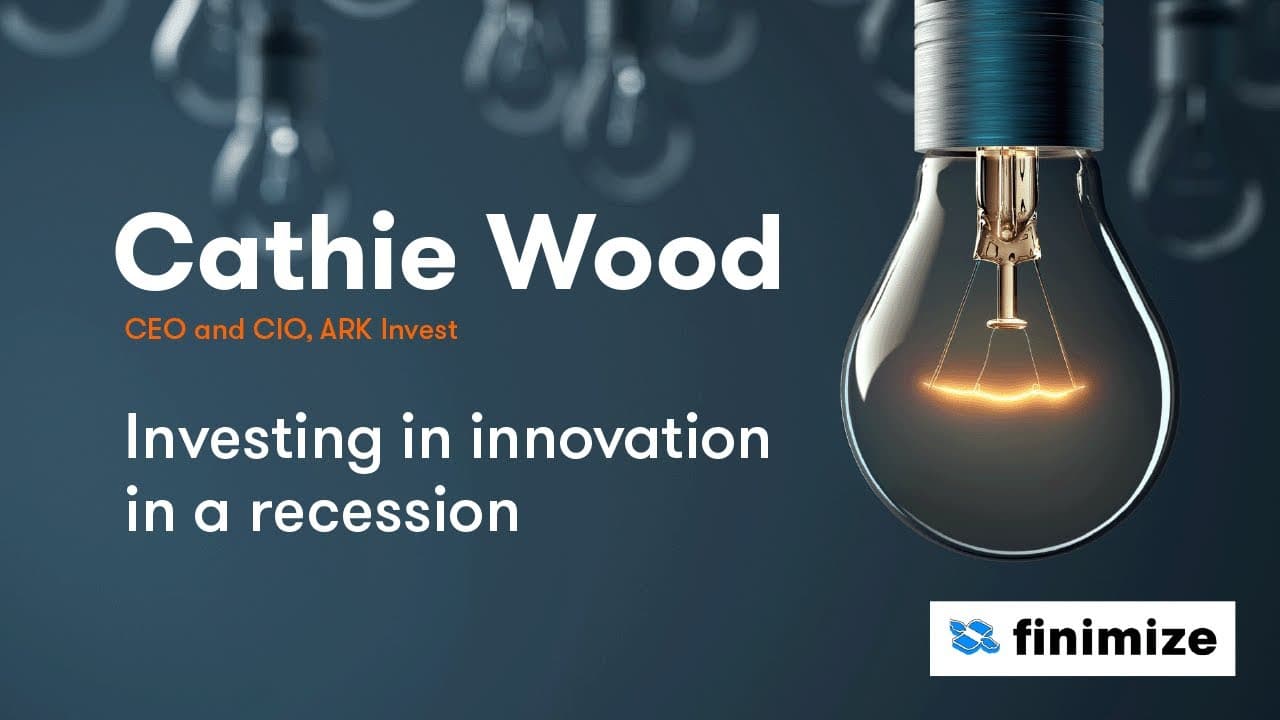 Cathie Wood

CEO and CIO, ARK Invest

Investing in innovation in a recession

finimize